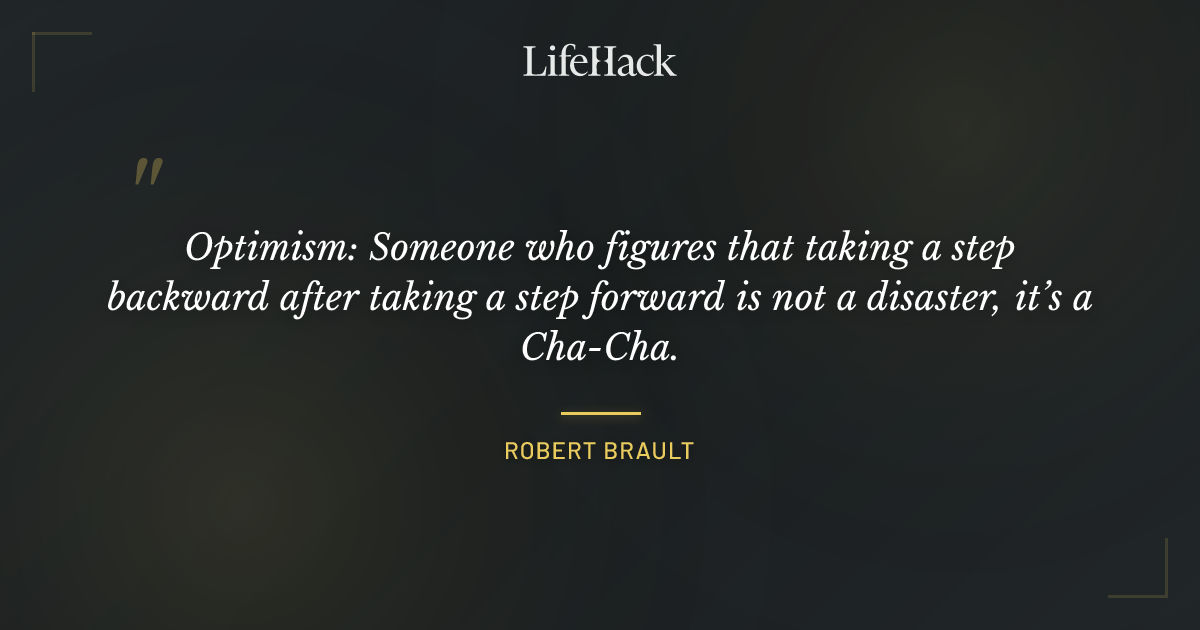 LifeHack

"

Optimism: Someone who figures that taking a step backward after taking a step forward is not a disaster, it's a Cha-Cha.

ROBERT BRAULT